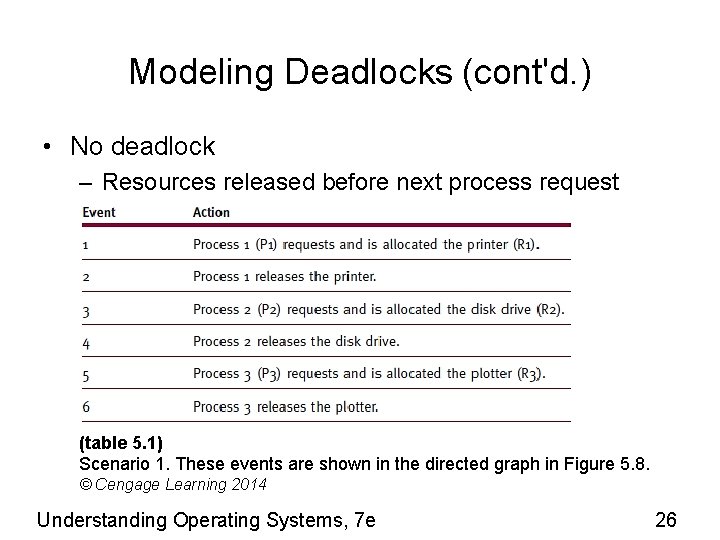 Modeling Deadlocks (cont'd.)

• No deadlock
– Resources released before next process request

| Event | Action |
|---|---|
| 1 | Process 1 (P1) requests and is allocated the printer (R1). |
| 2 | Process 1 releases the printer. |
| 3 | Process 2 (P2) requests and is allocated the disk drive (R2). |
| 4 | Process 2 releases the disk drive. |
| 5 | Process 3 (P3) requests and is allocated the plotter (R3). |
| 6 | Process 3 releases the plotter. |

(table 5.1)
Scenario 1. These events are shown in the directed graph in Figure 5.8.
© Cengage Learning 2014

Understanding Operating Systems, 7e

26